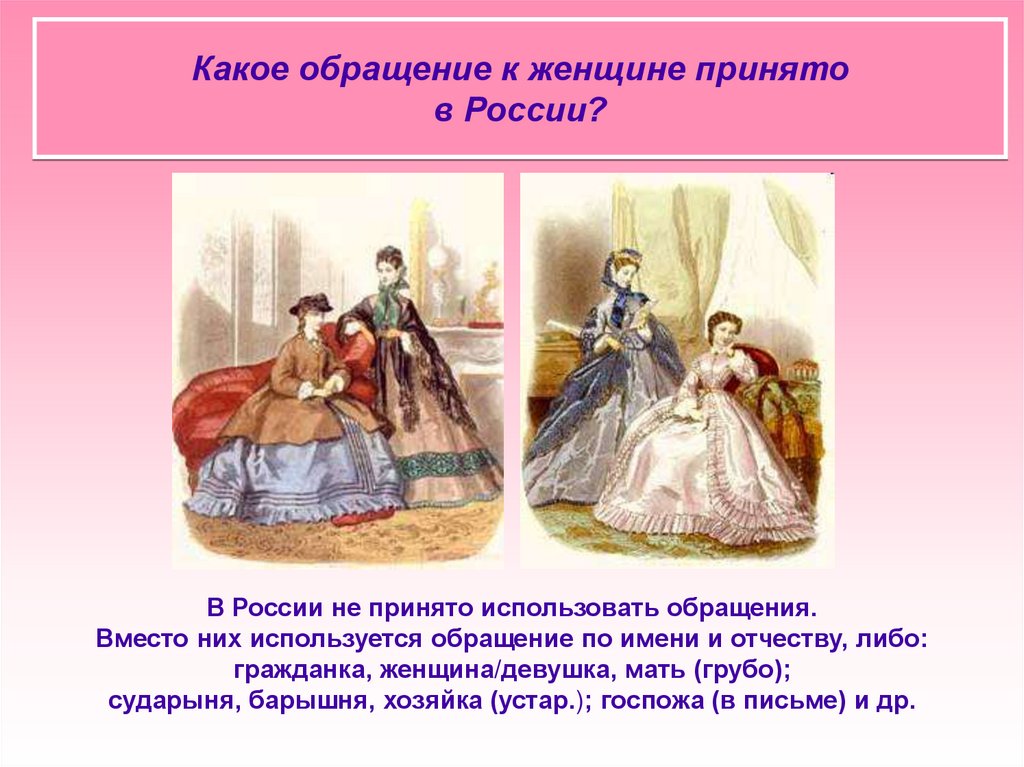 Какое обращение к женщине принято в России?

В России не принято использовать обращения. Вместо них используется обращение по имени и отчеству, либо: гражданка, женщина/девушка, мать (грубо); сударыня, барышня, хозяйка (устар.); госпожа (в письме) и др.